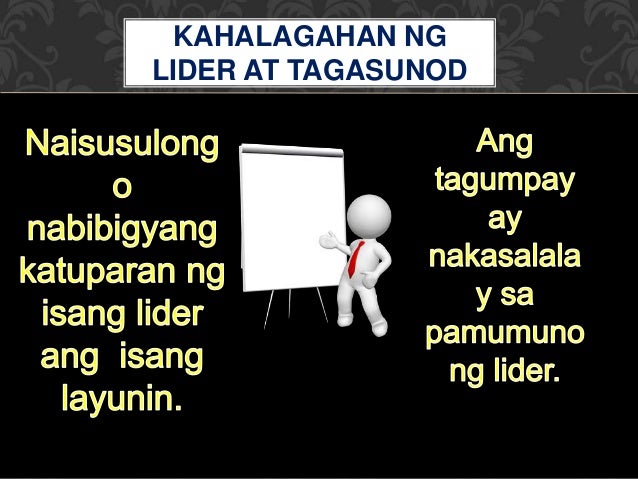 KAHALAGAHAN NG LIDER AT TAGASUNOD

Naisusulong o nabibigyang katuparan ng isang lider ang isang layunin.

Ang tagumpay ay nakasalala y sa pamumuno ng lider.